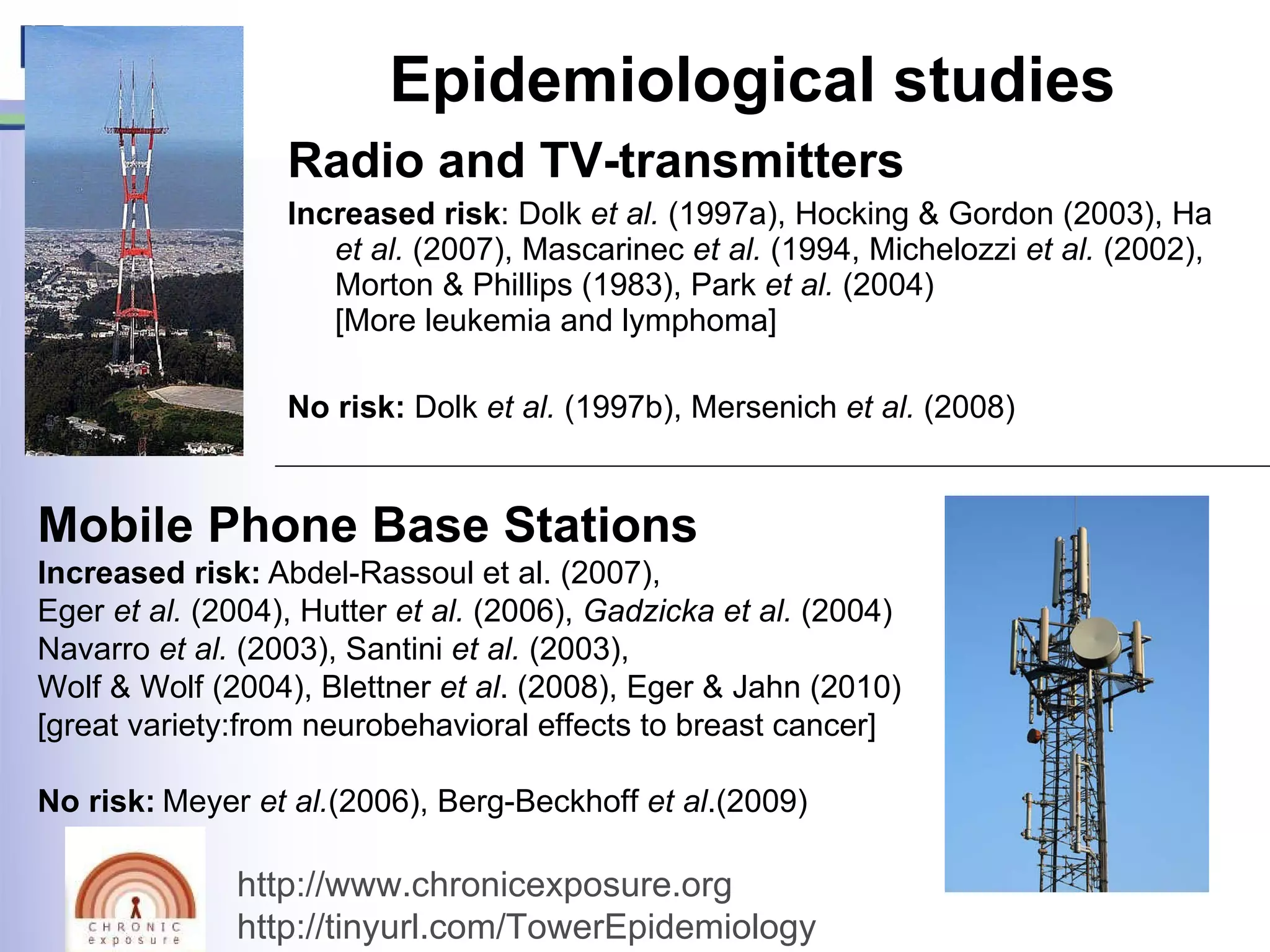 Epidemiological studies

Radio and TV-transmitters

Increased risk: Dolk et al. (1997a), Hocking & Gordon (2003), Ha et al. (2007), Mascarinec et al. (1994, Michelozzi et al. (2002), Morton & Phillips (1983), Park et al. (2004) [More leukemia and lymphoma]

No risk: Dolk et al. (1997b), Mersenich et al. (2008)

Mobile Phone Base Stations

Increased risk: Abdel-Rassoul et al. (2007), Eger et al. (2004), Hutter et al. (2006), Gadzicka et al. (2004) Navarro et al. (2003), Santini et al. (2003), Wolf & Wolf (2004), Blettner et al. (2008), Eger & Jahn (2010) [great variety:from neurobehavioral effects to breast cancer]

No risk: Meyer et al.(2006), Berg-Beckhoff et al.(2009)

CHRONIC exposure

http://www.chronicexposure.org
http://tinyurl.com/TowerEpidemiology